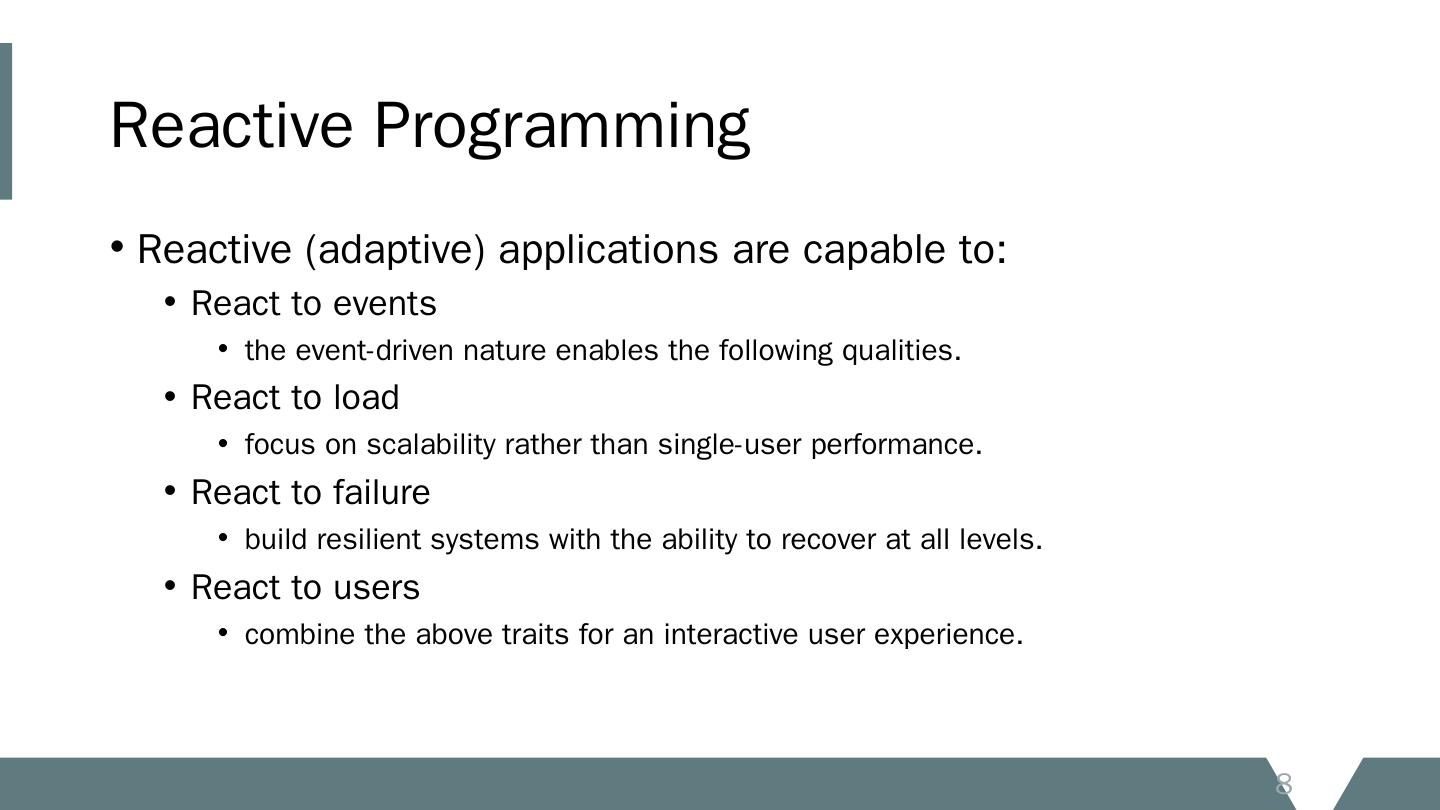 Reactive Programming

• Reactive (adaptive) applications are capable to:
  • React to events
    • the event-driven nature enables the following qualities.
  • React to load
    • focus on scalability rather than single-user performance.
  • React to failure
    • build resilient systems with the ability to recover at all levels.
  • React to users
    • combine the above traits for an interactive user experience.

8